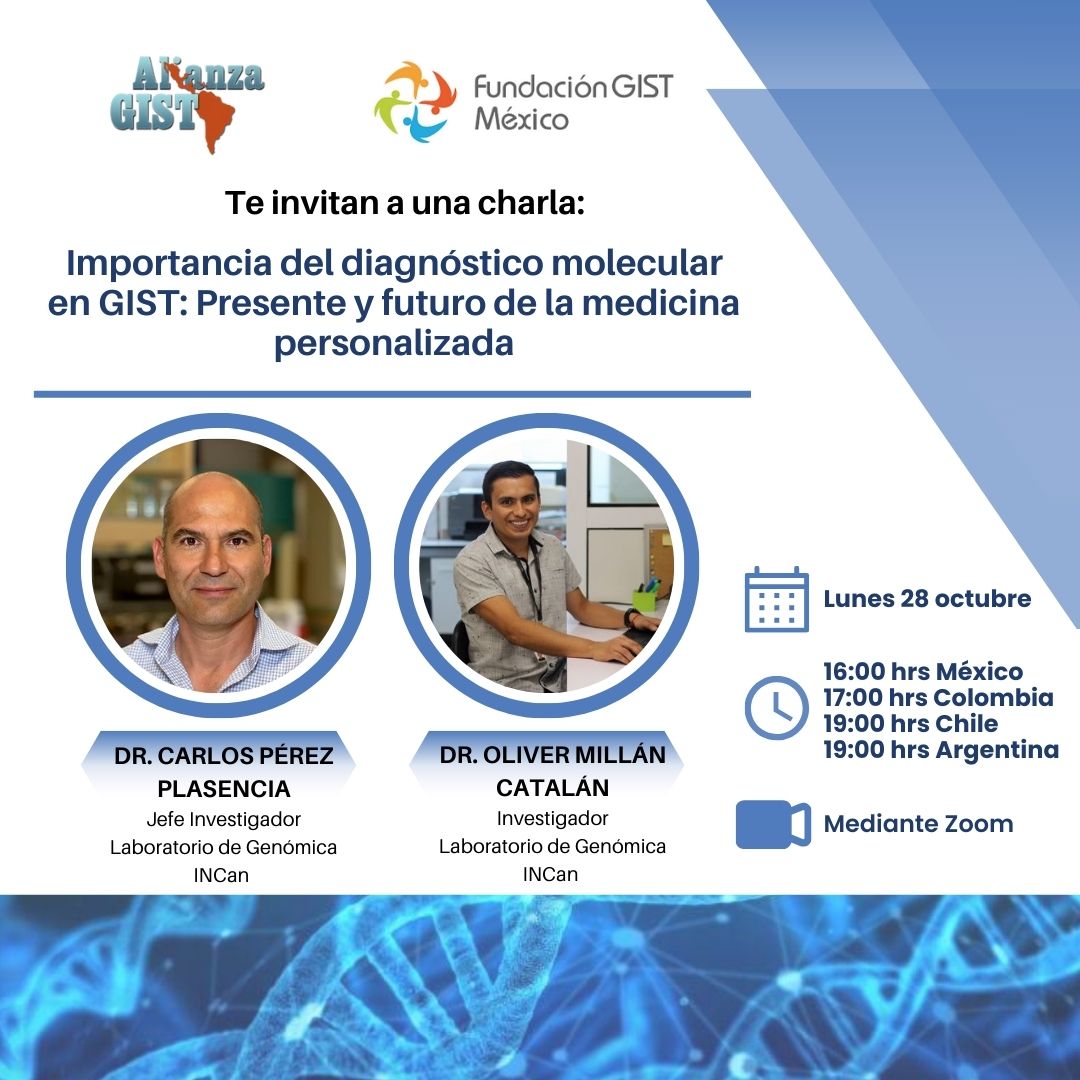 Alianza GIST

Fundación GIST México

Te invitan a una charla:

Importancia del diagnóstico molecular en GIST: Presente y futuro de la medicina personalizada

DR. CARLOS PÉREZ PLASENCIA
Jefe Investigador
Laboratorio de Genómica
INCan

DR. OLIVER MILLÁN CATALÁN
Investigador
Laboratorio de Genómica
INCan

Lunes 28 octubre

16:00 hrs México
17:00 hrs Colombia
19:00 hrs Chile
19:00 hrs Argentina

Mediante Zoom